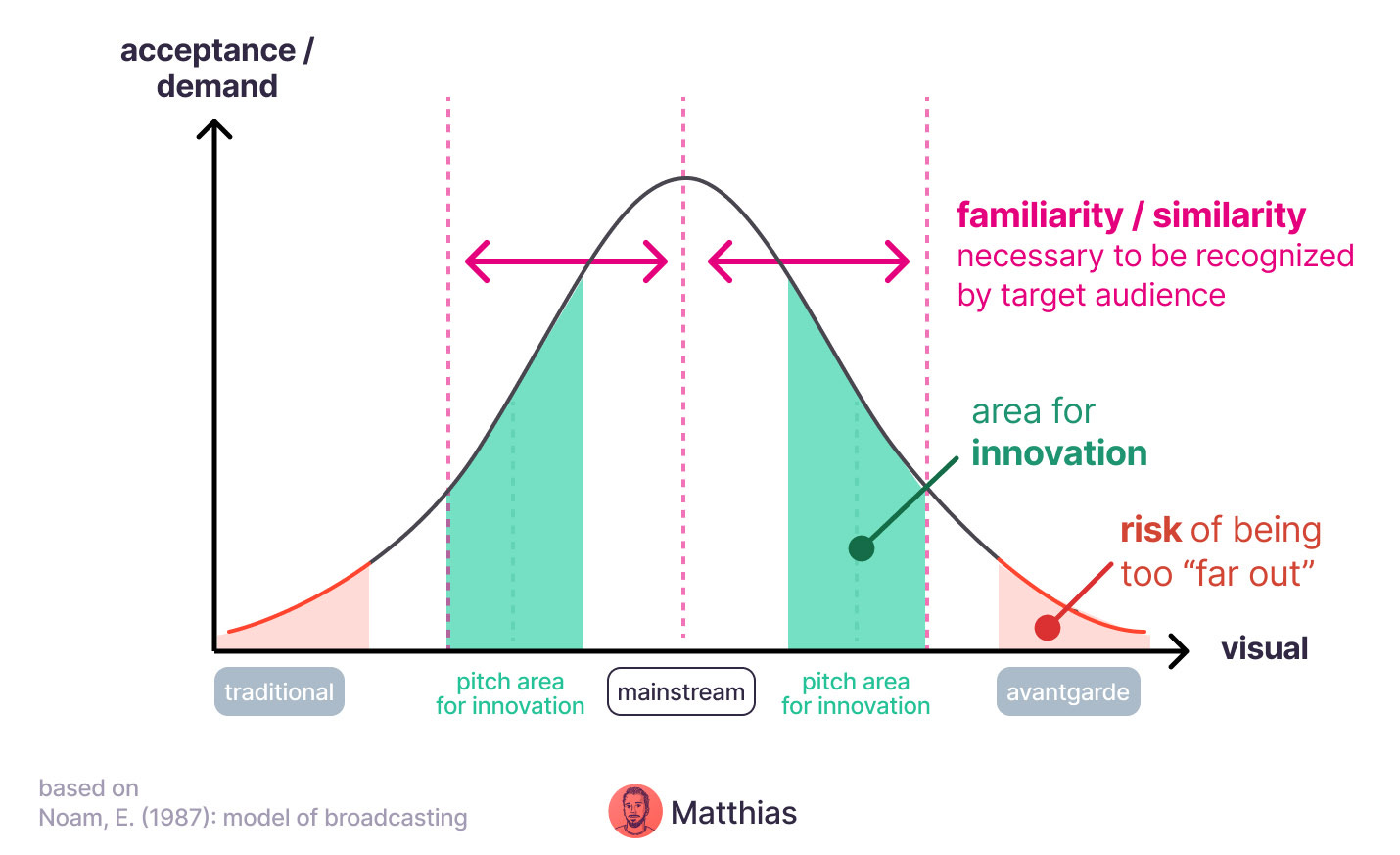 acceptance / demand

familiarity / similarity
necessary to be recognized by target audience

area for
innovation

risk of being too “far out”

visual

traditional

pitch area for innovation

mainstream

pitch area for innovation

avantgarde

based on
Noam, E. (1987): model of broadcasting

Matthias